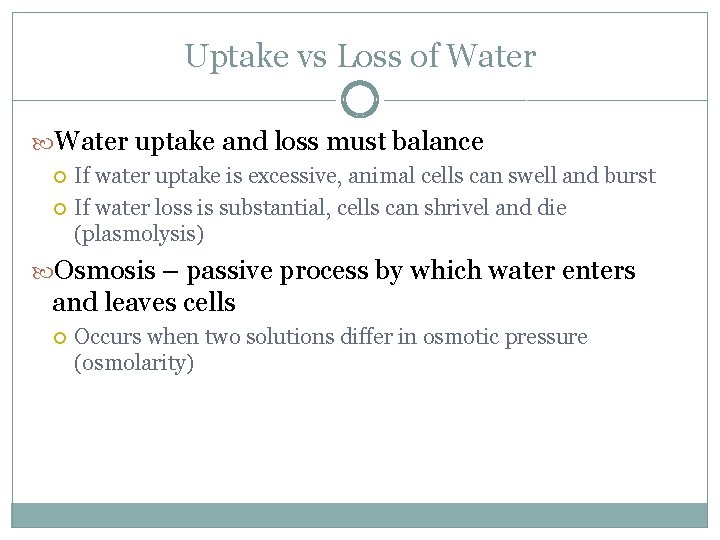 Uptake vs Loss of Water

Water uptake and loss must balance

If water uptake is excessive, animal cells can swell and burst

If water loss is substantial, cells can shrivel and die (plasmolysis)

Osmosis – passive process by which water enters and leaves cells

Occurs when two solutions differ in osmotic pressure (osmolarity)